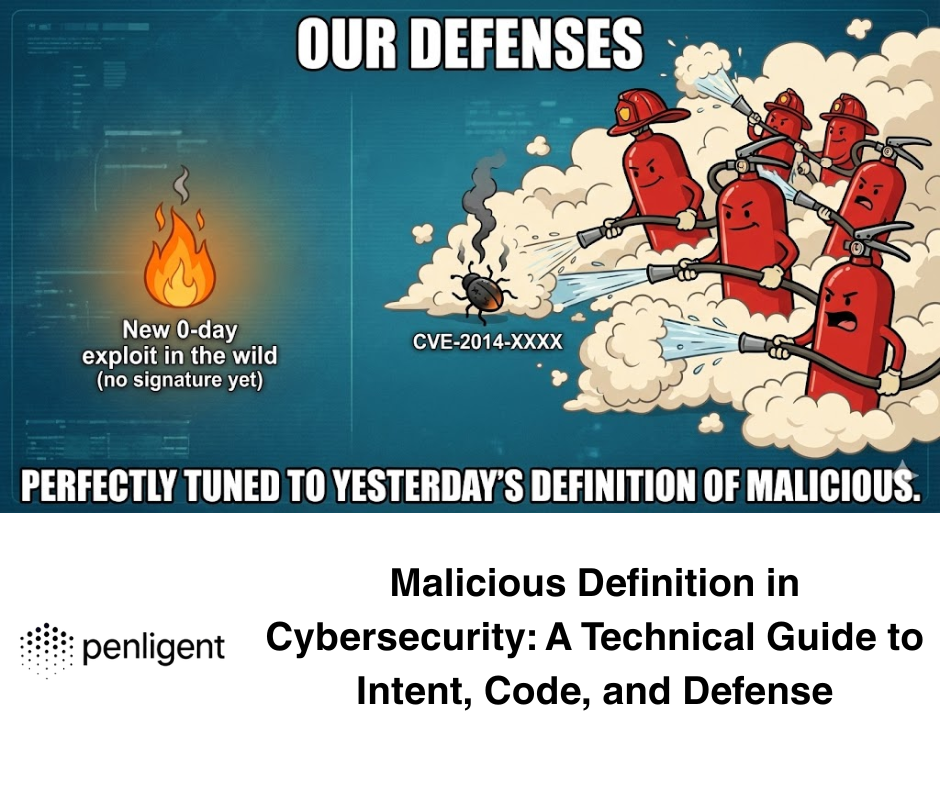 OUR DEFENSES

New 0-day exploit in the wild (no signature yet)

CVE-2014-XXXX

PERFECTLY TUNED TO YESTERDAY'S DEFINITION OF MALICIOUS.

penligent

Malicious Definition in Cybersecurity: A Technical Guide to Intent, Code, and Defense